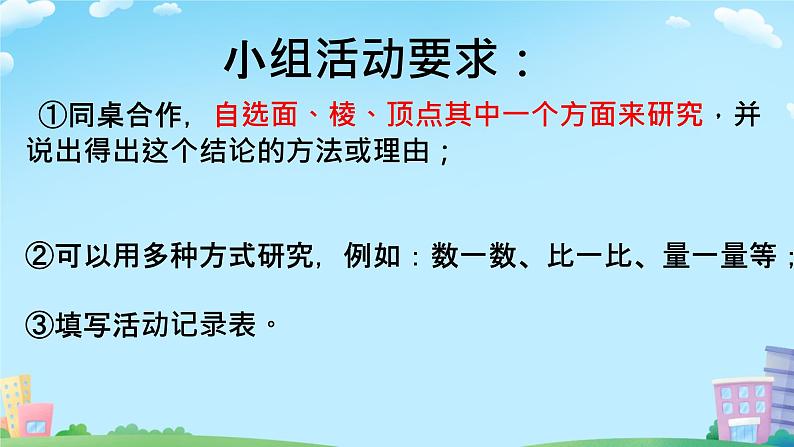 小组活动要求：

①同桌合作，自选面、棱、顶点其中一个方面来研究，并说出得出这个结论的方法或理由；

②可以用多种方式研究，例如：数一数、比一比、量一量等；

③填写活动记录表。